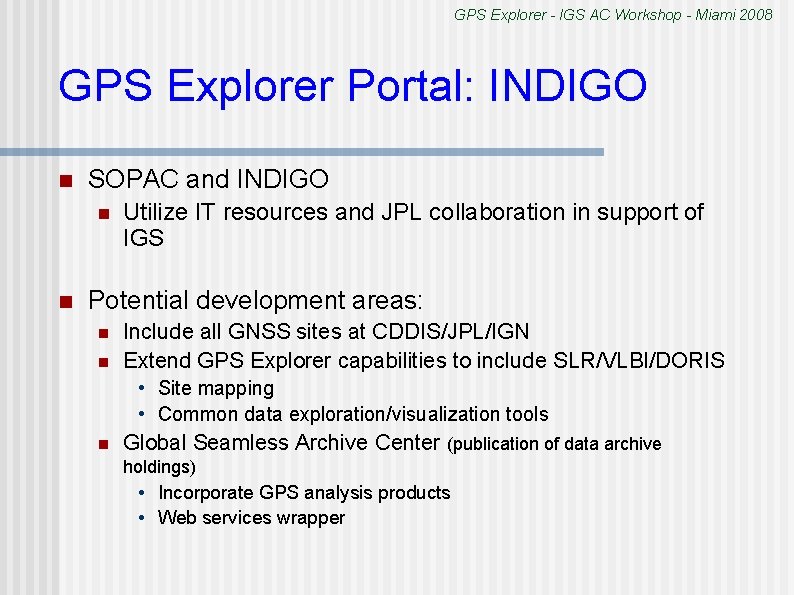 GPS Explorer - IGS AC Workshop - Miami 2008

GPS Explorer Portal: INDIGO

SOPAC and INDIGO

Utilize IT resources and JPL collaboration in support of IGS

Potential development areas:

Include all GNSS sites at CDDIS/JPL/IGN

Extend GPS Explorer capabilities to include SLR/VLBI/DORIS

• Site mapping
• Common data exploration/visualization tools

Global Seamless Archive Center (publication of data archive holdings)

• Incorporate GPS analysis products
• Web services wrapper